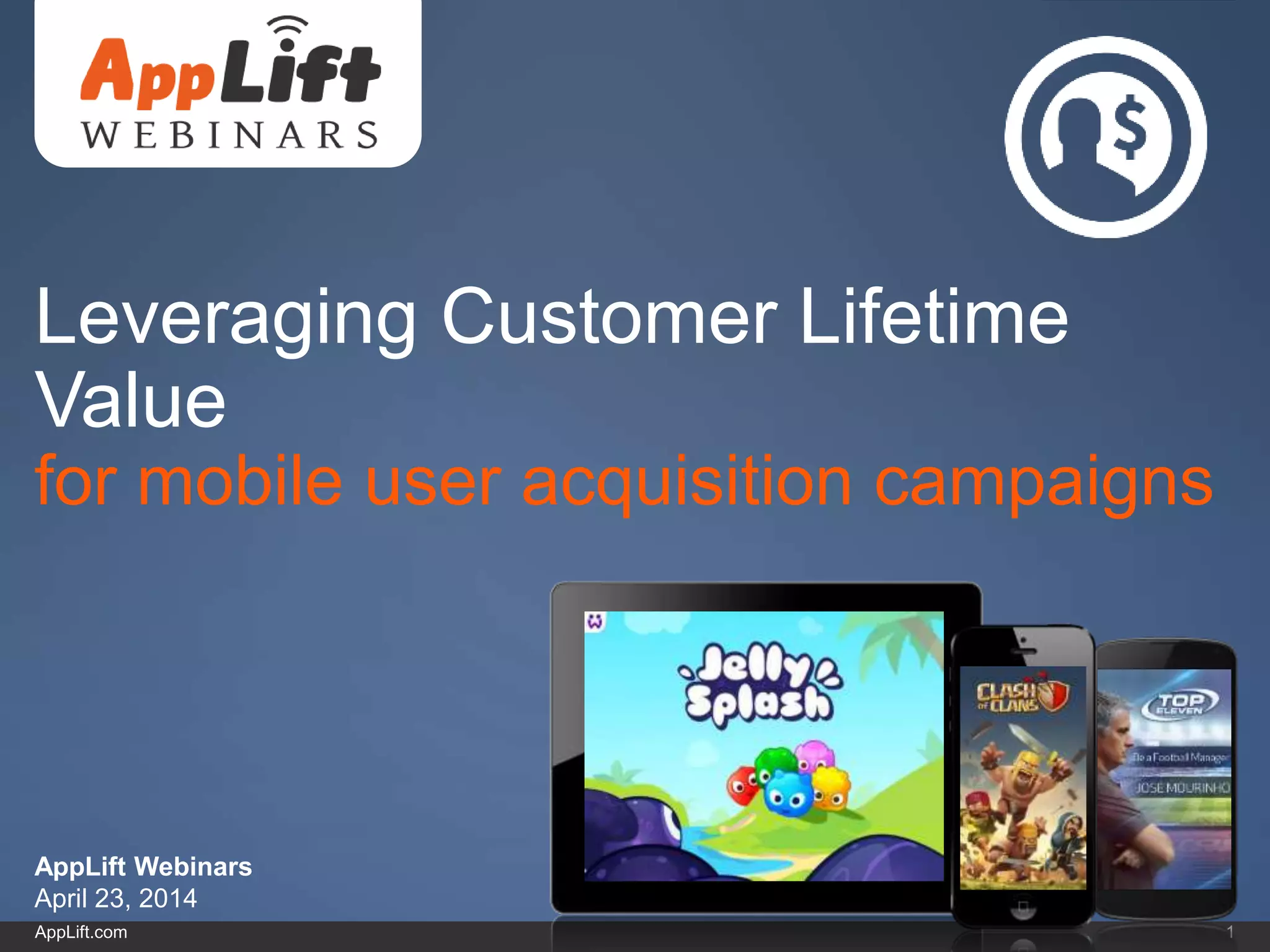 AppLift
WEBINARS

$

Leveraging Customer Lifetime Value
for mobile user acquisition campaigns

Jelly Splash

CLASH OF CLANS

TOP ELEVEN
Be a Football Manager
JOSE MOURINHO

AppLift Webinars
April 23, 2014

AppLift.com

1